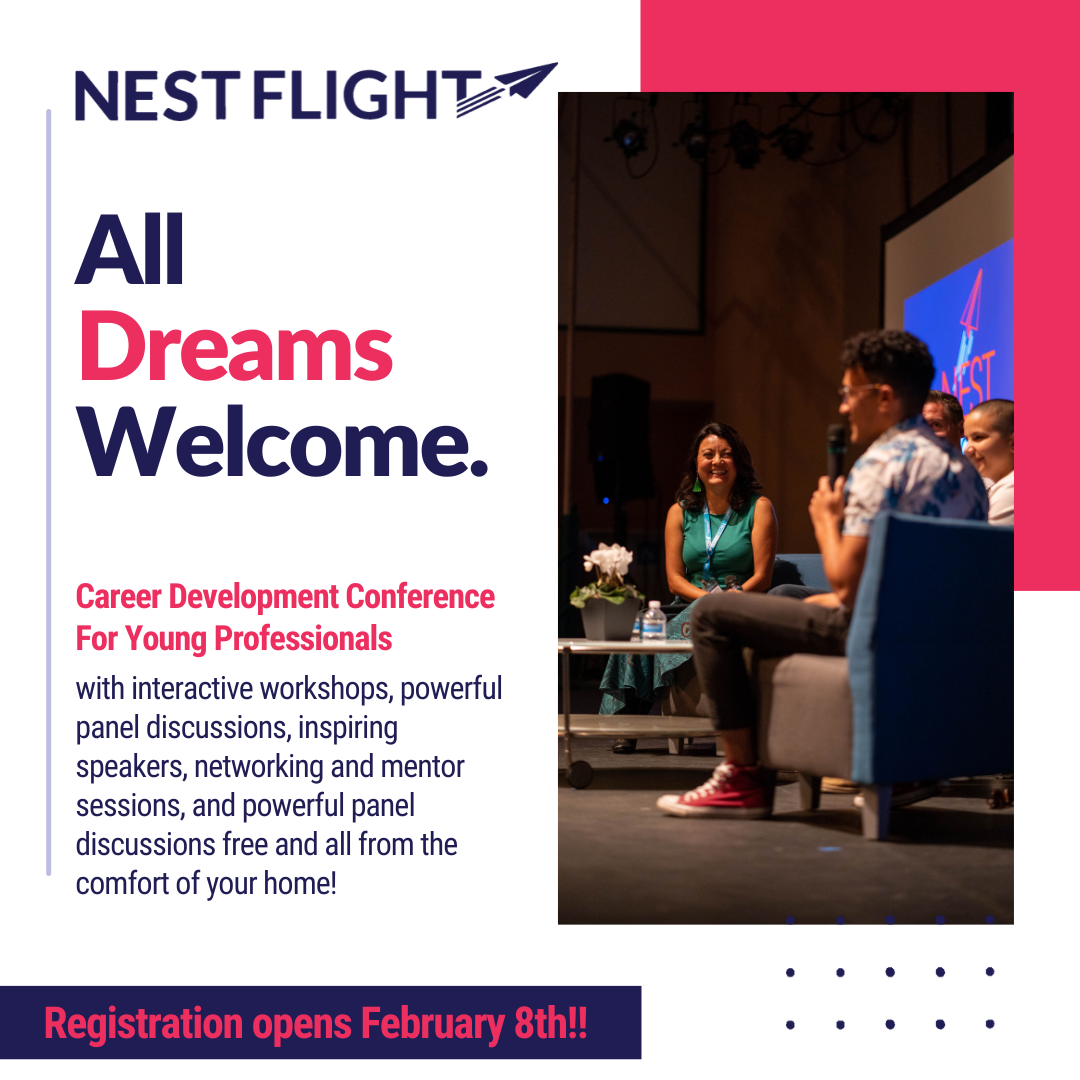 NEST FLIGHT

All
Dreams
Welcome.

Career Development Conference For Young Professionals

with interactive workshops, powerful panel discussions, inspiring speakers, networking and mentor sessions, and powerful panel discussions free and all from the comfort of your home!

NEST

Registration opens February 8th!!